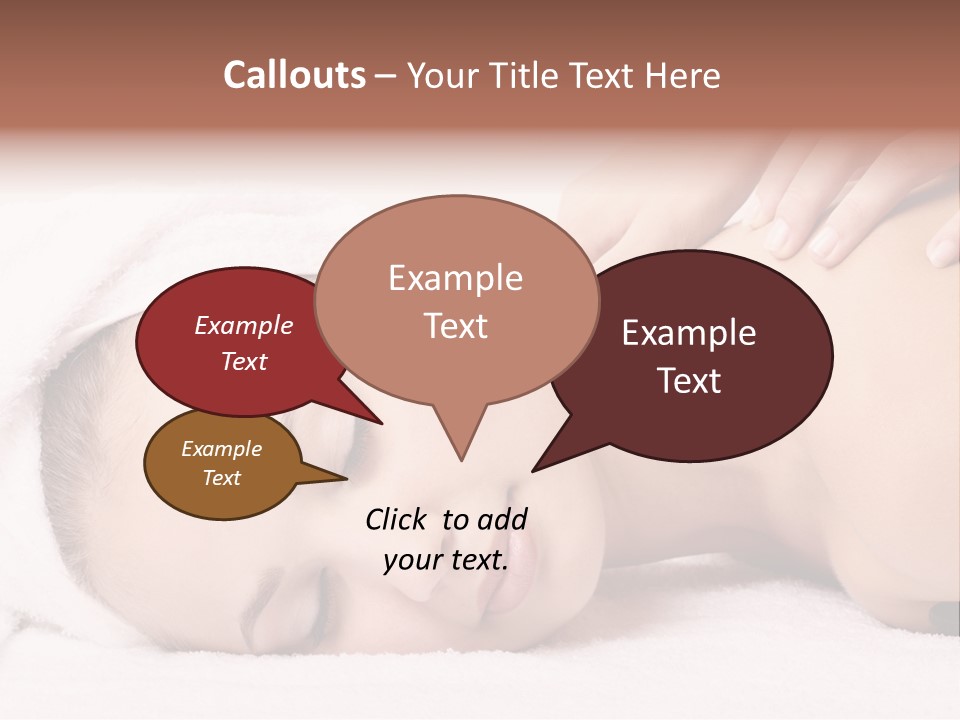 Callouts – Your Title Text Here

Example Text

Example Text

Example Text

Example Text

Click to add your text.